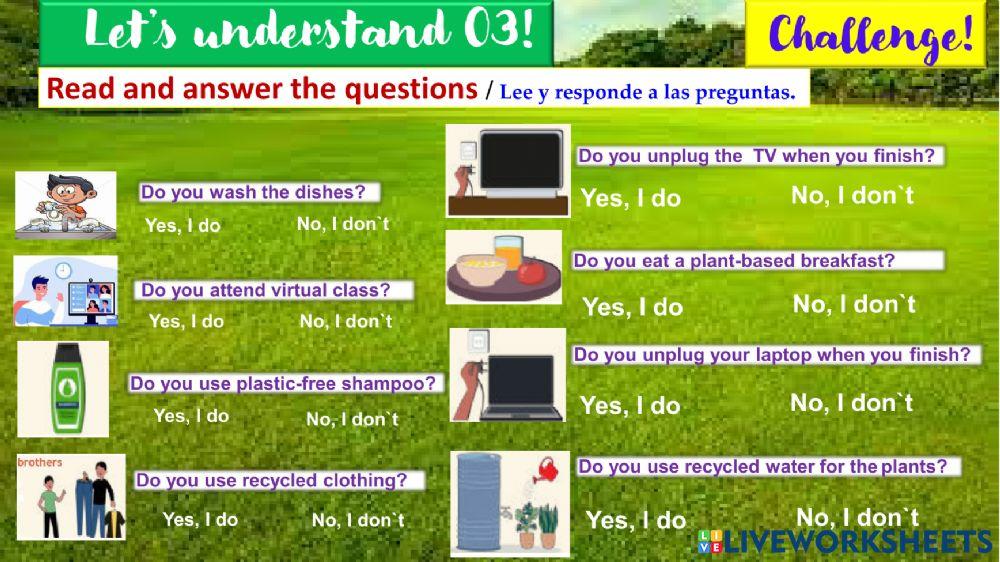 Let's understand 03!

Challenge!

Read and answer the questions / Lee y responde a las preguntas.

Do you wash the dishes?

Yes, I do

No, I don`t

Do you attend virtual class?

Yes, I do

No, I don`t

Do you use plastic-free shampoo?

Yes, I do

No, I don`t

brothers

Do you use recycled clothing?

Yes, I do

No, I don`t

Do you unplug the TV when you finish?

Yes, I do

No, I don`t

Do you eat a plant-based breakfast?

Yes, I do

No, I don`t

Do you unplug your laptop when you finish?

Yes, I do

No, I don`t

Do you use recycled water for the plants?

Yes, I do

No, I don`t

LIVEWORKSHEETS